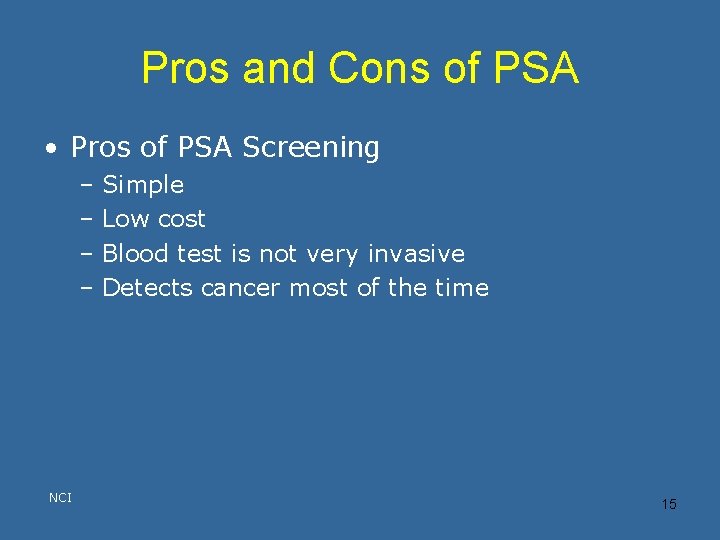 Pros and Cons of PSA

• Pros of PSA Screening
– Simple
– Low cost
– Blood test is not very invasive
– Detects cancer most of the time

NCI

15